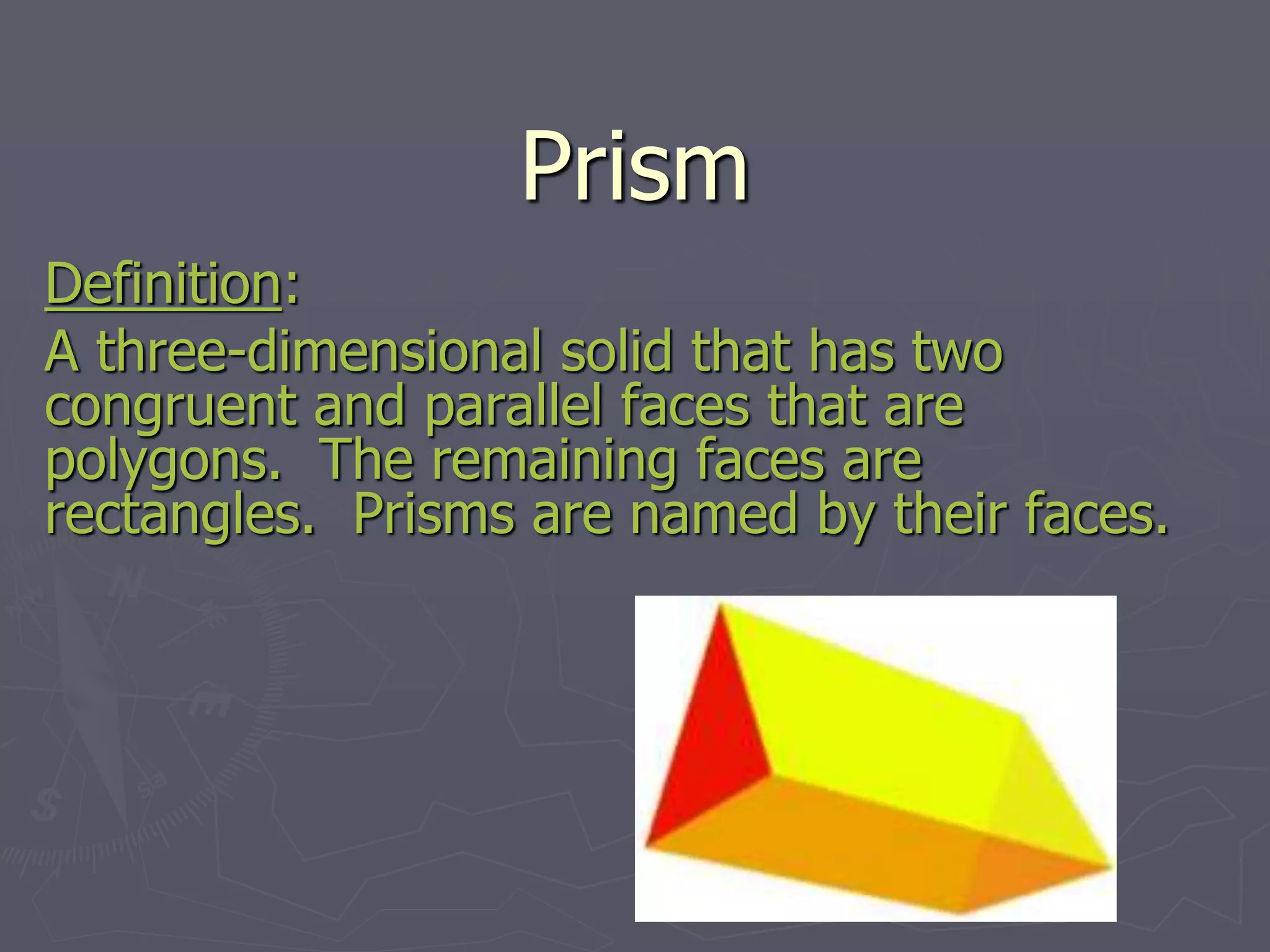 Prism

Definition:

A three-dimensional solid that has two congruent and parallel faces that are polygons.  The remaining faces are rectangles.  Prisms are named by their faces.